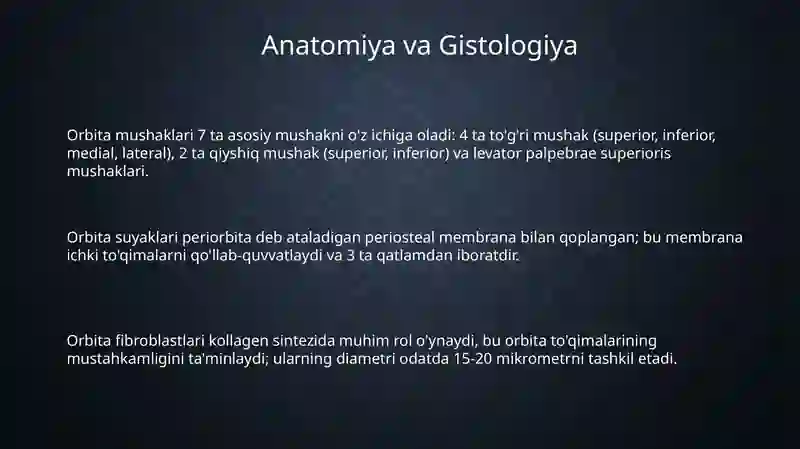 Anatomiya va Gistologiya

Orbita mushaklari 7 ta asosiy mushakni o'z ichiga oladi: 4 ta to'g'ri mushak (superior, inferior, medial, lateral), 2 ta qiyshiq mushak (superior, inferior) va levator palpebrae superioris mushaklari.

Orbita suyaklari periorbita deb ataladigan periosteal membrana bilan qoplangan; bu membrana ichki to'qimalarni qo'llab-quvvatlaydi va 3 ta qatlamdan iboratdir.

Orbita fibroblastlari kollagen sintezida muhim rol o'ynaydi, bu orbita to'qimalarining mustahkamligini ta'minlaydi; ularning diametri odatda 15-20 mikrometrni tashkil etadi.